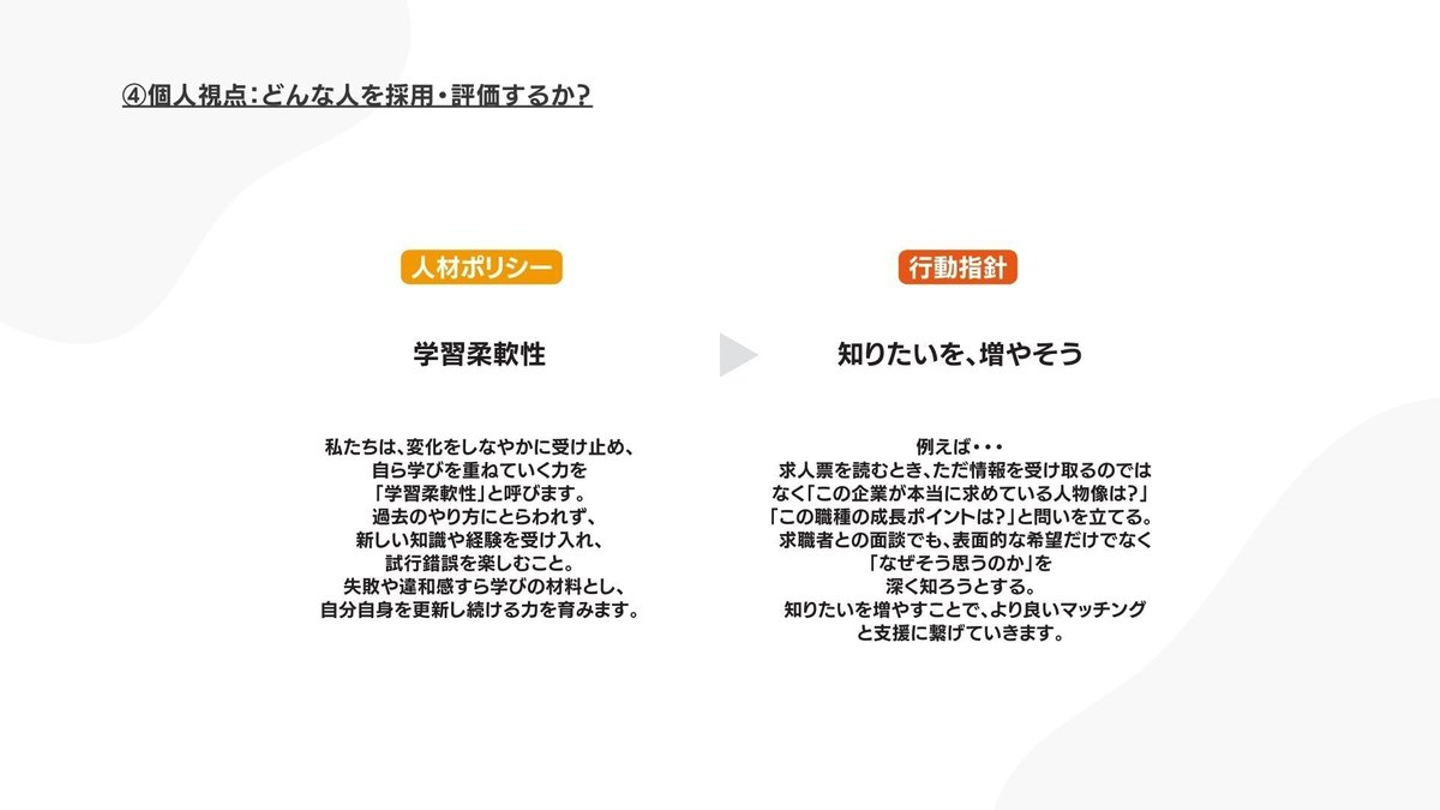 ④個人視点：どんな人を採用・評価するか？

人材ポリシー

学習柔軟性

私たちは、変化をしなやかに受け止め、自ら学びを重ねていく力を「学習柔軟性」と呼びます。過去のやり方にとらわれず、新しい知識や経験を受け入れ、試行錯誤を楽しむこと。失敗や違和感すら学びの材料とし、自分自身を更新し続ける力を育みます。

行動指針

知りたいを、増やそう

例えば・・・
求人票を読むとき、ただ情報を受け取るのではなく「この企業が本当に求めている人物像は？」「この職種の成長ポイントは？」と問いを立てる。求職者との面談でも、表面的な希望だけでなく「なぜそう思うのか」を深く知ろうとする。知りたいを増やすことで、より良いマッチングと支援に繋げていきます。